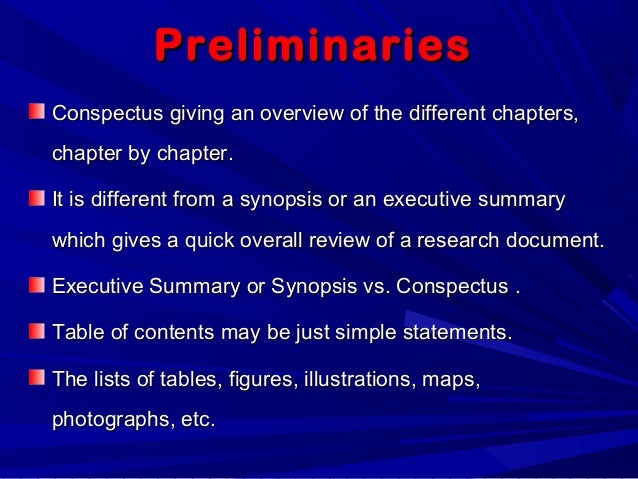 Preliminaries

Conspectus giving an overview of the different chapters, chapter by chapter.

It is different from a synopsis or an executive summary which gives a quick overall review of a research document.

Executive Summary or Synopsis vs. Conspectus .

Table of contents may be just simple statements.

The lists of tables, figures, illustrations, maps, photographs, etc.